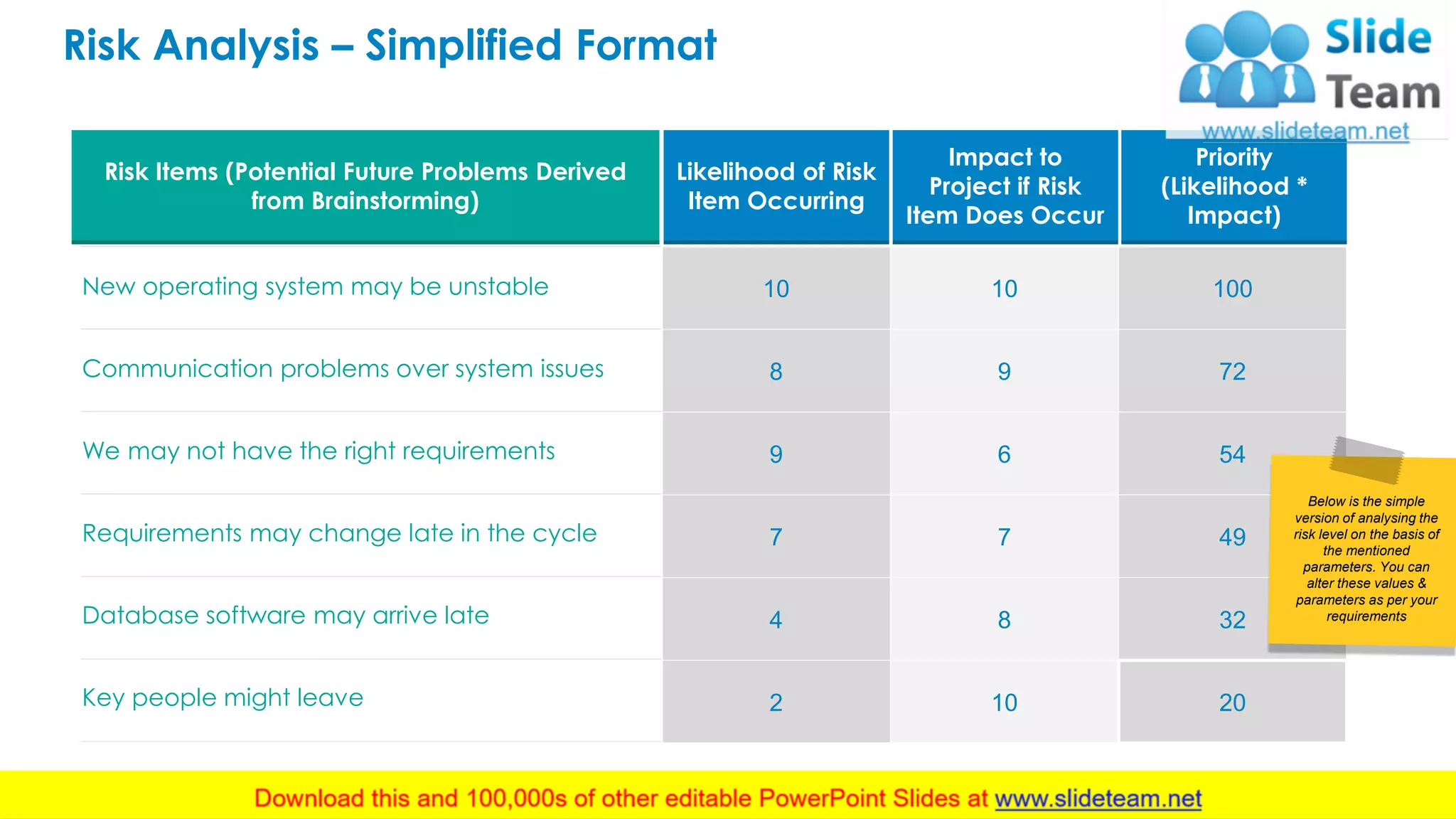 Risk Analysis – Simplified Format

Slide Team
www.slideteam.net

| Risk Items (Potential Future Problems Derived from Brainstorming) | Likelihood of Risk Item Occurring | Impact to Project if Risk Item Does Occur | Priority (Likelihood * Impact) |
|---|---|---|---|
| New operating system may be unstable | 10 | 10 | 100 |
| Communication problems over system issues | 8 | 9 | 72 |
| We may not have the right requirements | 9 | 6 | 54 |
| Requirements may change late in the cycle | 7 | 7 | 49 |
| Database software may arrive late | 4 | 8 | 32 |
| Key people might leave | 2 | 10 | 20 |

Below is the simple version of analysing the risk level on the basis of the mentioned parameters. You can alter these values & parameters as per your requirements

Download this and 100,000s of other editable PowerPoint Slides at www.slideteam.net